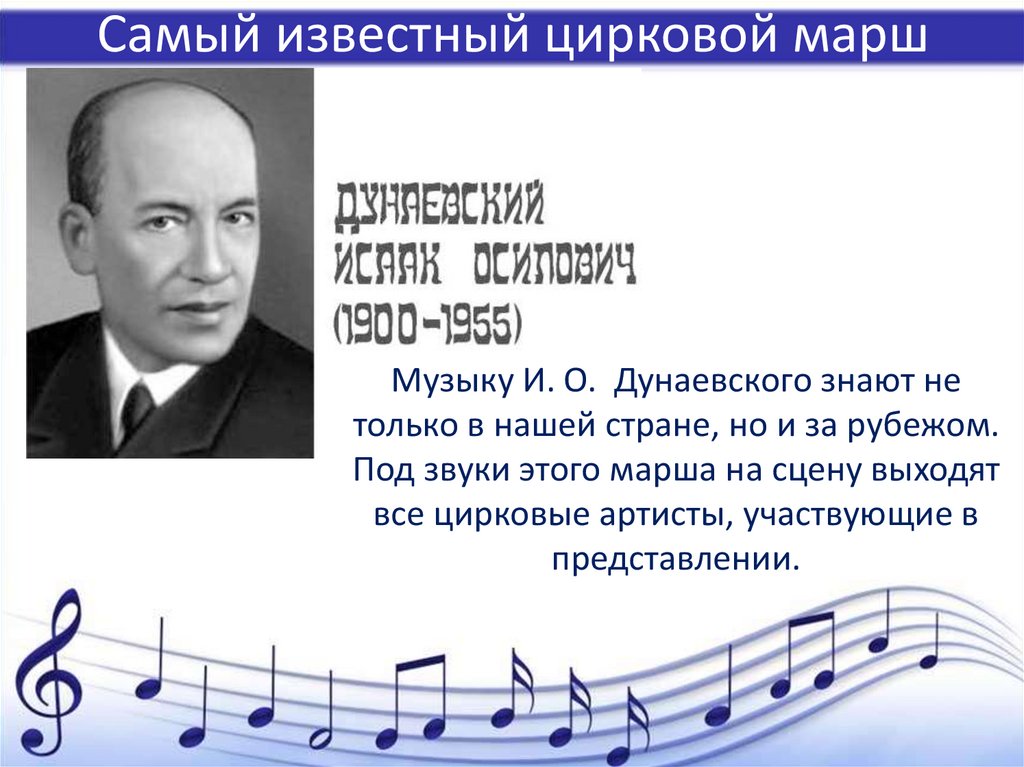 Самый известный цирковой марш

ДУНАЕВСКИЙ ИСААК ОСИПОВИЧ (1900–1955)

Музыку И. О. Дунаевского знают не только в нашей стране, но и за рубежом. Под звуки этого марша на сцену выходят все цирковые артисты, участвующие в представлении.